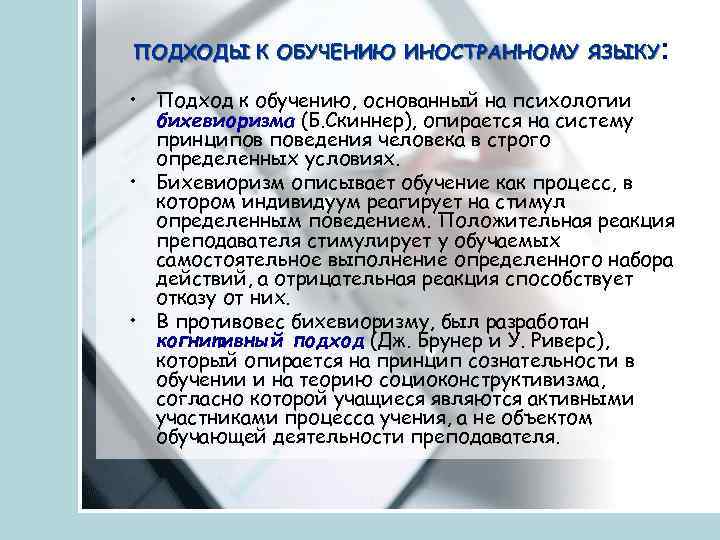 ПОДХОДЫ К ОБУЧЕНИЮ ИНОСТРАННОМУ ЯЗЫКУ:

• Подход к обучению, основанный на психологии бихевиоризма (Б.Скиннер), опирается на систему принципов поведения человека в строго определенных условиях.
• Бихевиоризм описывает обучение как процесс, в котором индивидуум реагирует на стимул определенным поведением. Положительная реакция преподавателя стимулирует у обучаемых самостоятельное выполнение определенного набора действий, а отрицательная реакция способствует отказу от них.
• В противовес бихевиоризму, был разработан когнитивный подход (Дж. Брунер и У. Риверс), который опирается на принцип сознательности в обучении и на теорию социоконструктивизма, согласно которой учащиеся являются активными участниками процесса учения, а не объектом обучающей деятельности преподавателя.